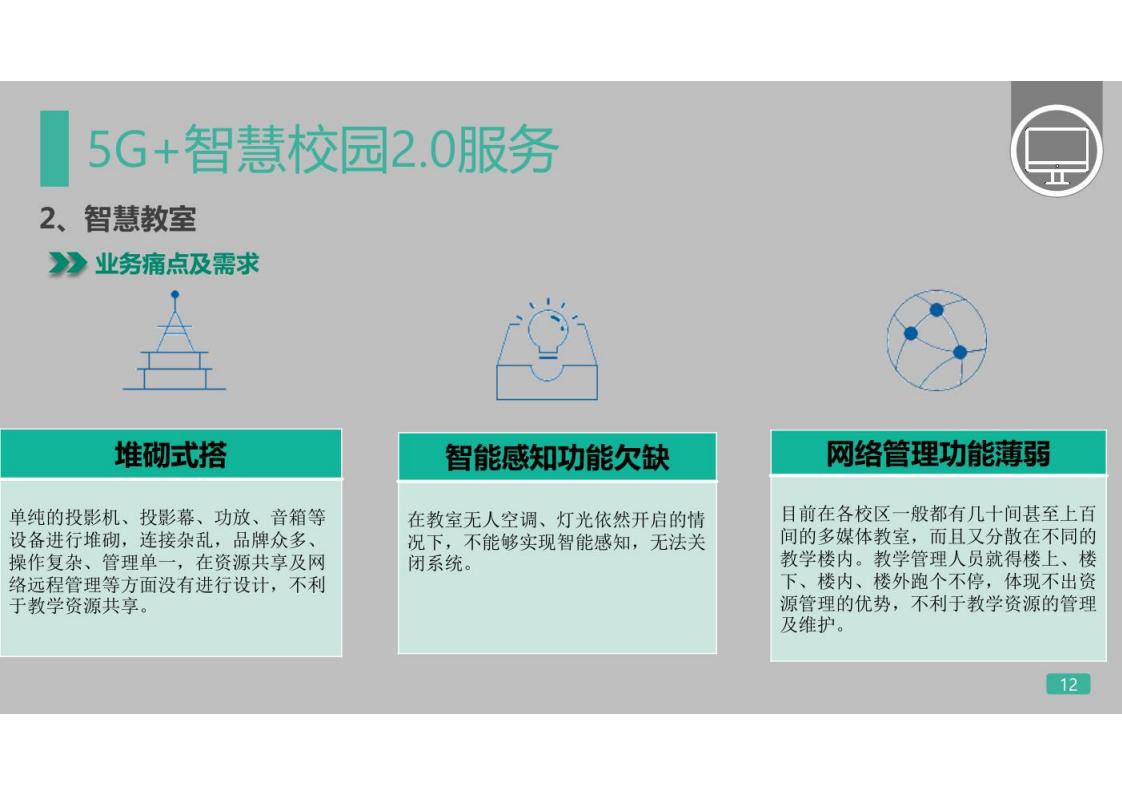 5G+智慧校园2.0服务

2、智慧教室

业务痛点及需求

堆砌式搭

单纯的投影机、投影幕、功放、音箱等设备进行堆砌，连接杂乱，品牌众多、操作复杂、管理单一，在资源共享及网络远程管理等方面没有进行设计，不利于教学资源共享。

智能感知功能欠缺

在教室无人空调、灯光依然开启的情况下，不能够实现智能感知，无法关闭系统。

网络管理功能薄弱

目前在各校区一般都有几十间甚至上百间的多媒体教室，而且又分散在不同的教学楼内。教学管理人员就得楼上、楼下、楼内、楼外跑个不停，体现不出资源管理的优势，不利于教学资源的管理及维护。

12